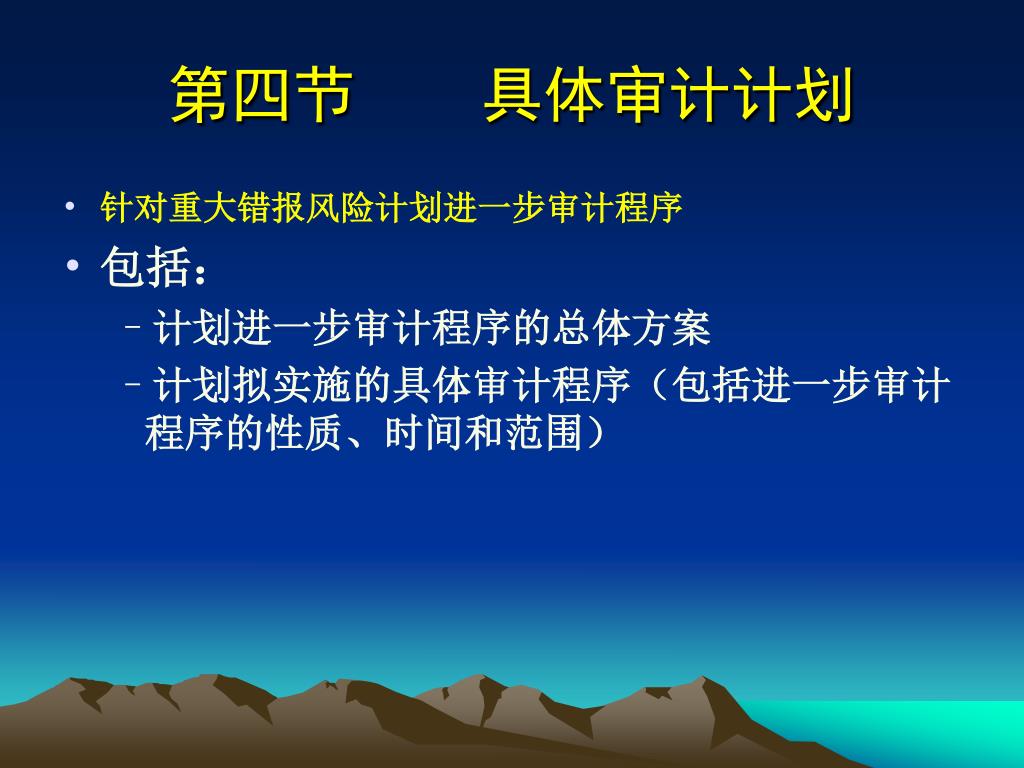 第四节　　具体审计计划

• 针对重大错报风险计划进一步审计程序

• 包括：

– 计划进一步审计程序的总体方案

– 计划拟实施的具体审计程序（包括进一步审计程序的性质、时间和范围）